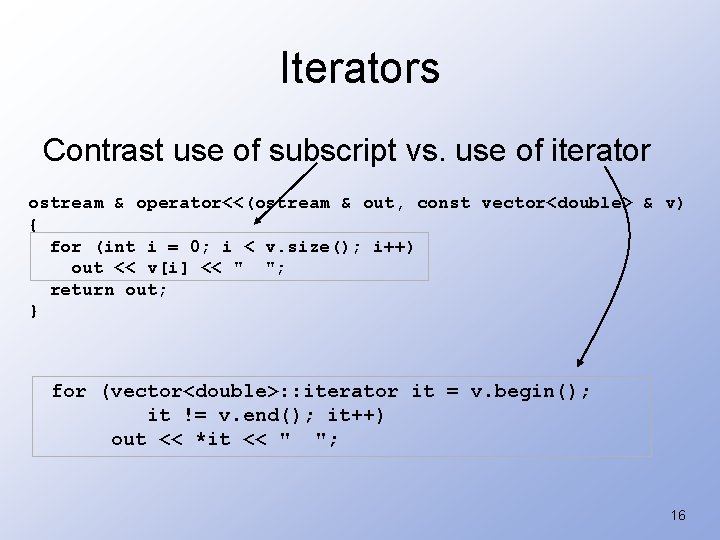 Iterators

Contrast use of subscript vs. use of iterator

ostream & operator<<(ostream & out, const vector<double> & v)
{
  for (int i = 0; i < v.size(); i++)
    out << v[i] << "  ";
  return out;
}

for (vector<double>::iterator it = v.begin();
      it != v.end(); it++)
   out << *it << "  ";

16